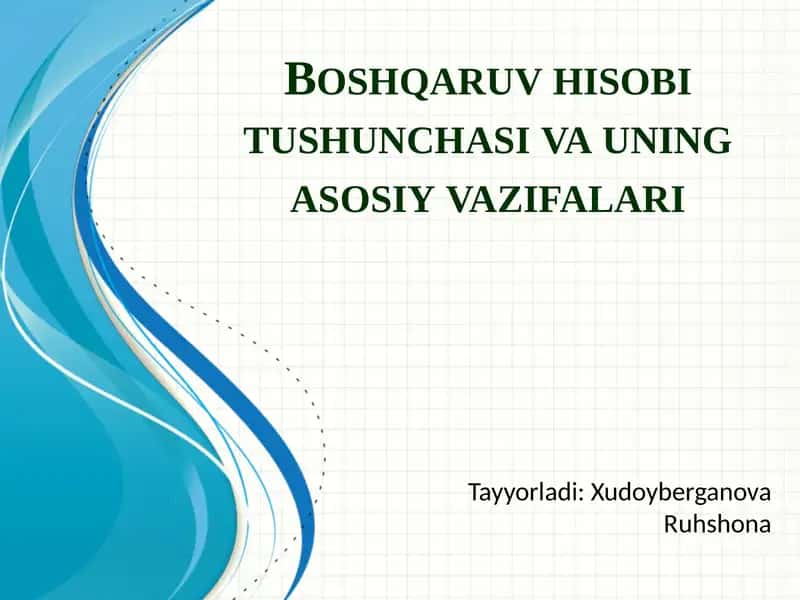 BOSHQARUV HISOBI TUSHUNCHASI VA UNING ASOSIY VAZIFALARI

Tayyorladi: Xudoyberganova Ruhshona